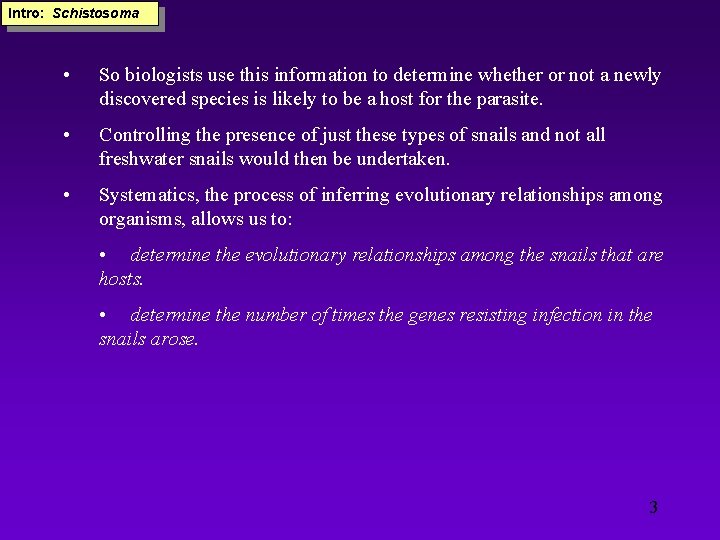 Intro: Schistosoma

• So biologists use this information to determine whether or not a newly discovered species is likely to be a host for the parasite.

• Controlling the presence of just these types of snails and not all freshwater snails would then be undertaken.

• Systematics, the process of inferring evolutionary relationships among organisms, allows us to:

• determine the evolutionary relationships among the snails that are hosts.

• determine the number of times the genes resisting infection in the snails arose.

3